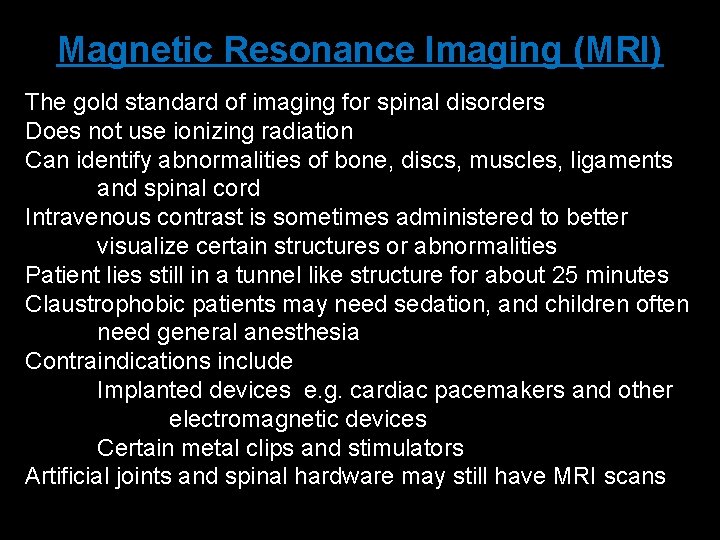 Magnetic Resonance Imaging (MRI)

The gold standard of imaging for spinal disorders
Does not use ionizing radiation
Can identify abnormalities of bone, discs, muscles, ligaments and spinal cord
Intravenous contrast is sometimes administered to better visualize certain structures or abnormalities
Patient lies still in a tunnel like structure for about 25 minutes
Claustrophobic patients may need sedation, and children often need general anesthesia
Contraindications include
Implanted devices e.g. cardiac pacemakers and other electromagnetic devices
Certain metal clips and stimulators
Artificial joints and spinal hardware may still have MRI scans